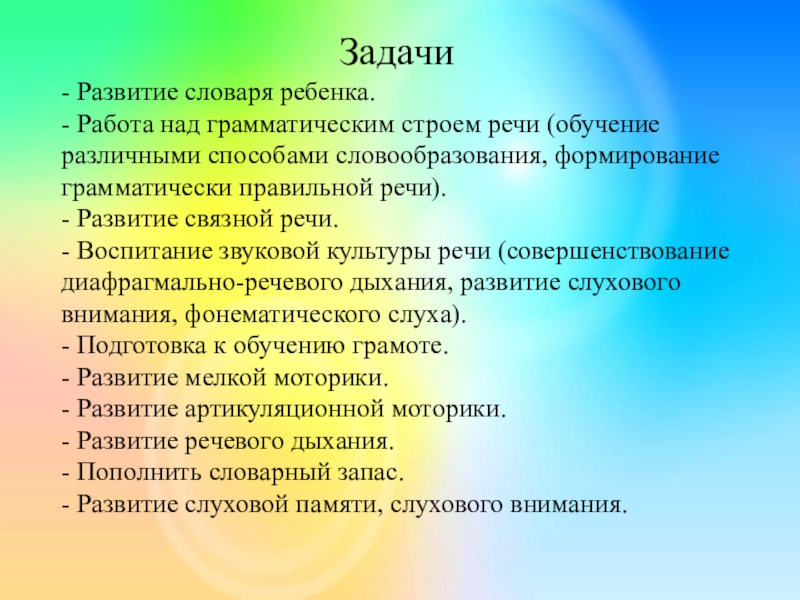 Задачи

- Развитие словаря ребенка.
- Работа над грамматическим строем речи (обучение различными способами словообразования, формирование грамматически правильной речи).
- Развитие связной речи.
- Воспитание звуковой культуры речи (совершенствование диафрагмально-речевого дыхания, развитие слухового внимания, фонематического слуха).
- Подготовка к обучению грамоте.
- Развитие мелкой моторики.
- Развитие артикуляционной моторики.
- Развитие речевого дыхания.
- Пополнить словарный запас.
- Развитие слуховой памяти, слухового внимания.